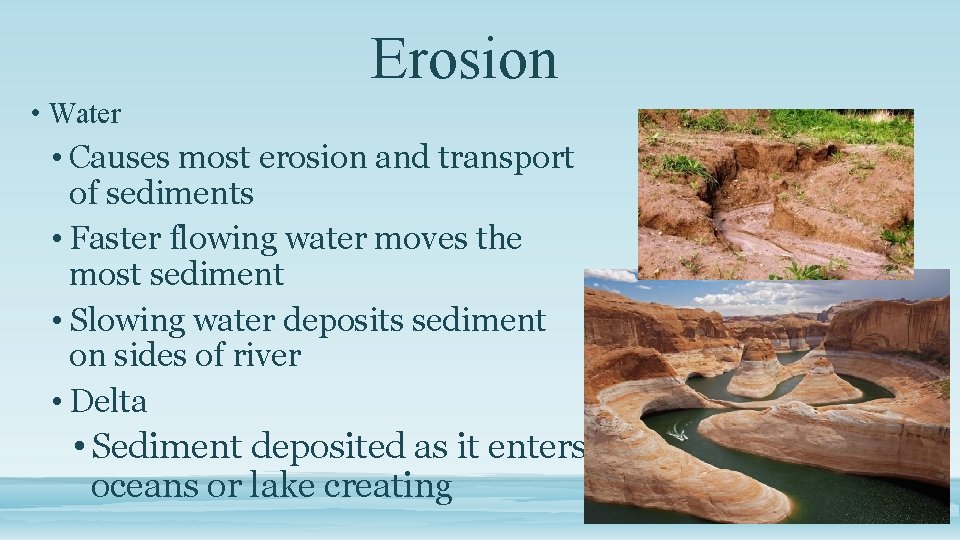 Erosion

• Water

• Causes most erosion and transport of sediments

• Faster flowing water moves the most sediment

• Slowing water deposits sediment on sides of river

• Delta

• Sediment deposited as it enters oceans or lake creating